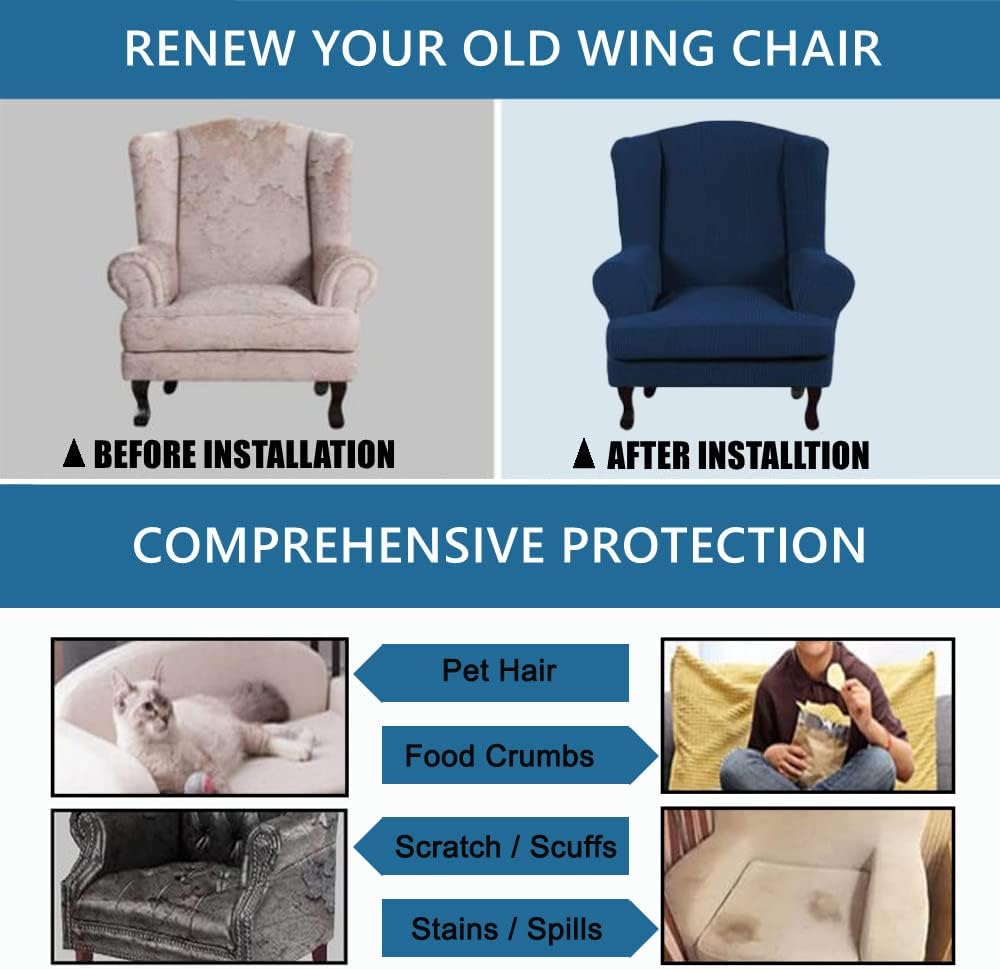 RENEW YOUR OLD WING CHAIR

▲ BEFORE INSTALLATION

▲ AFTER INSTALLTION

COMPREHENSIVE PROTECTION

Pet Hair

Food Crumbs

Scratch / Scuffs

Stains / Spills